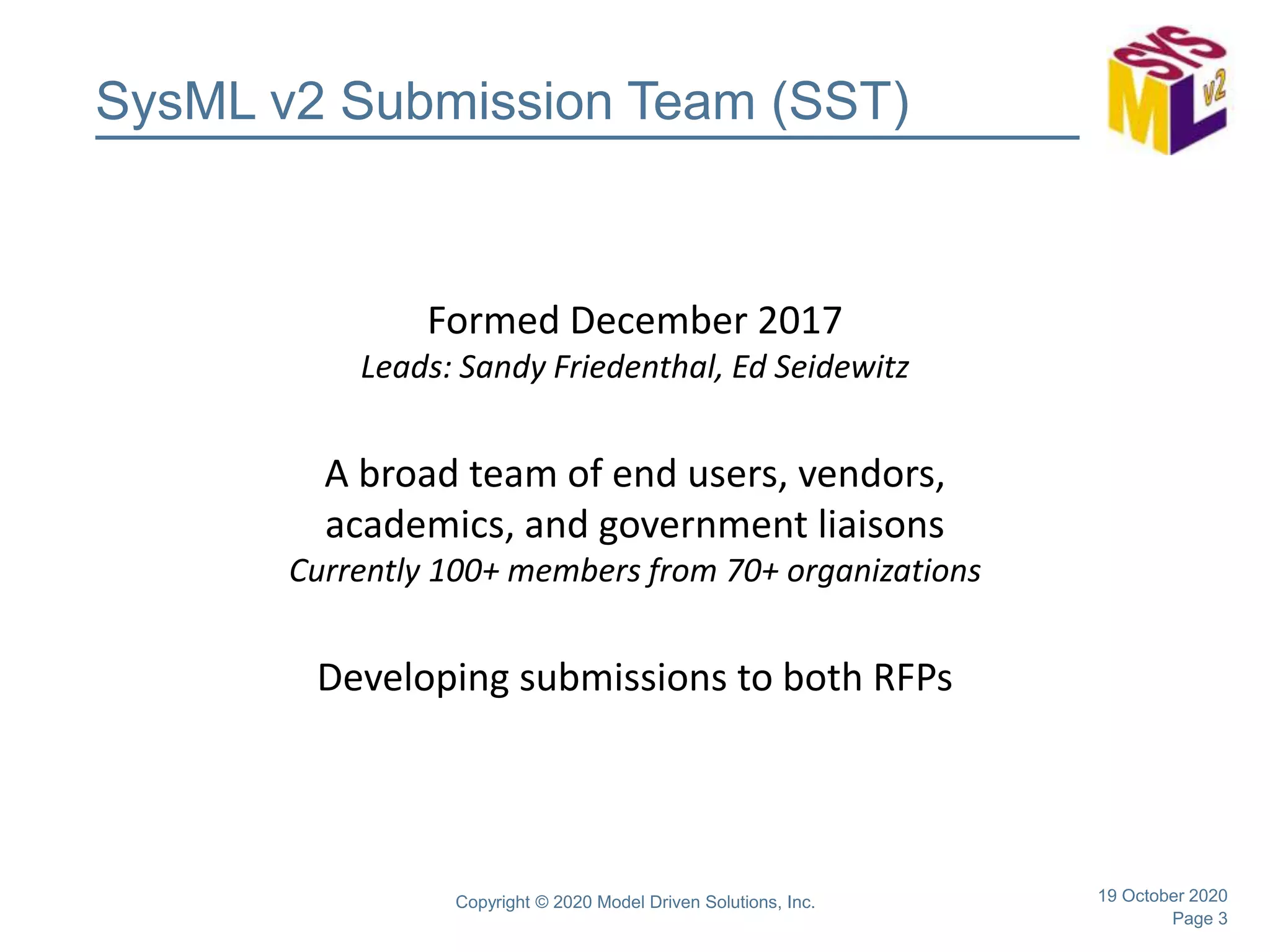 SysML v2 Submission Team (SST)

SYS ML v2

Formed December 2017
Leads: Sandy Friedenthal, Ed Seidewitz

A broad team of end users, vendors, academics, and government liaisons
Currently 100+ members from 70+ organizations

Developing submissions to both RFPs

Copyright © 2020 Model Driven Solutions, Inc.

19 October 2020
Page 3